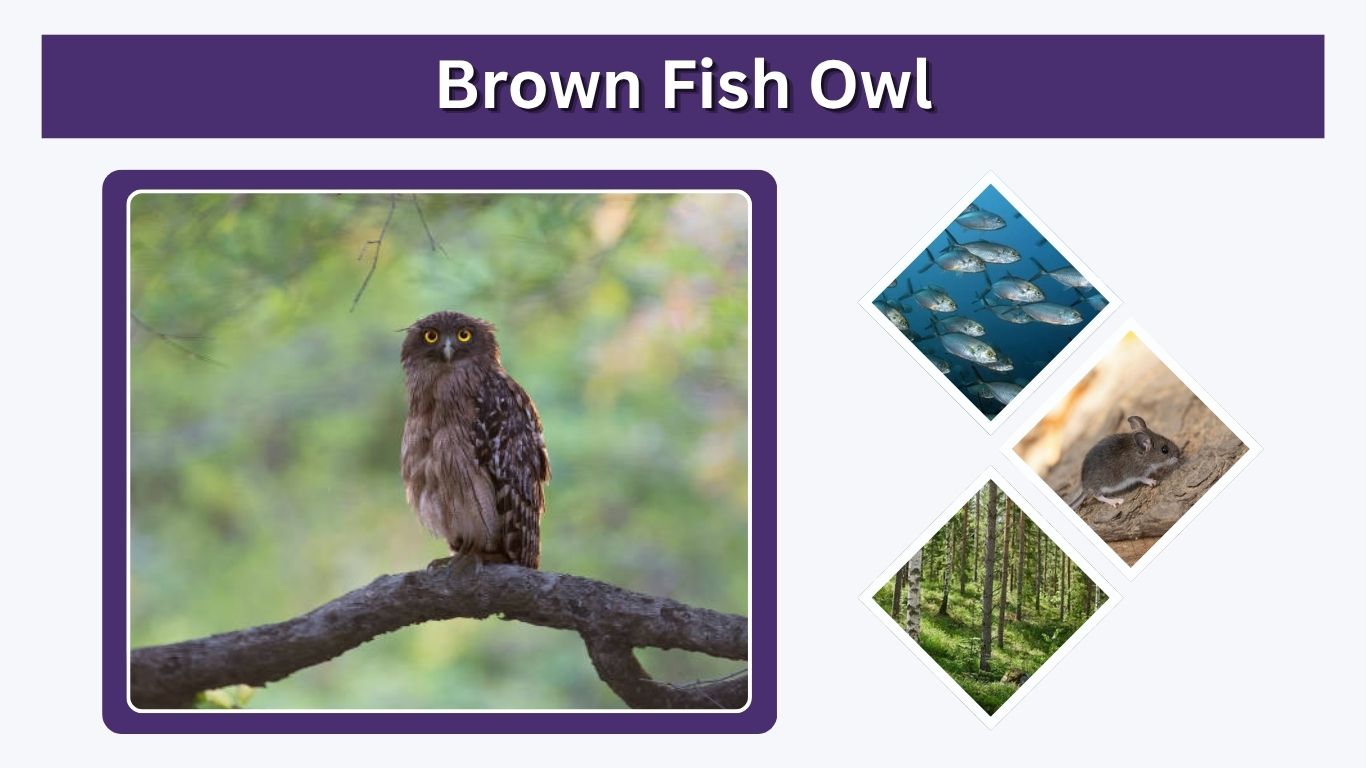 Brown Fish Owl